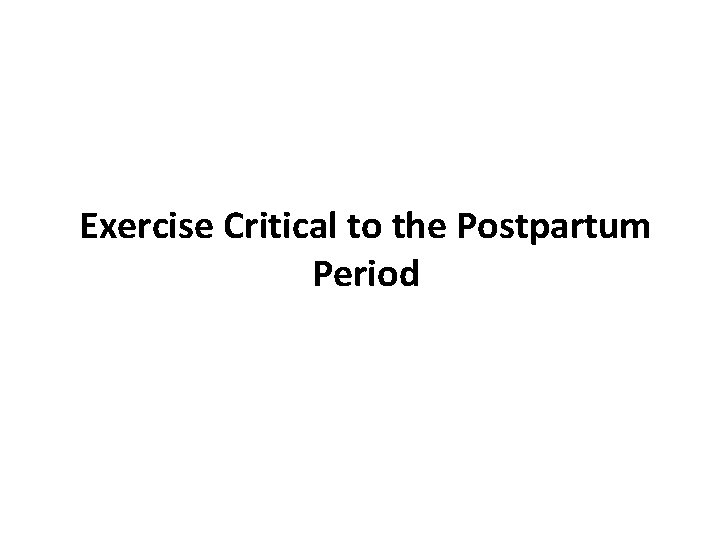 Exercise Critical to the Postpartum Period